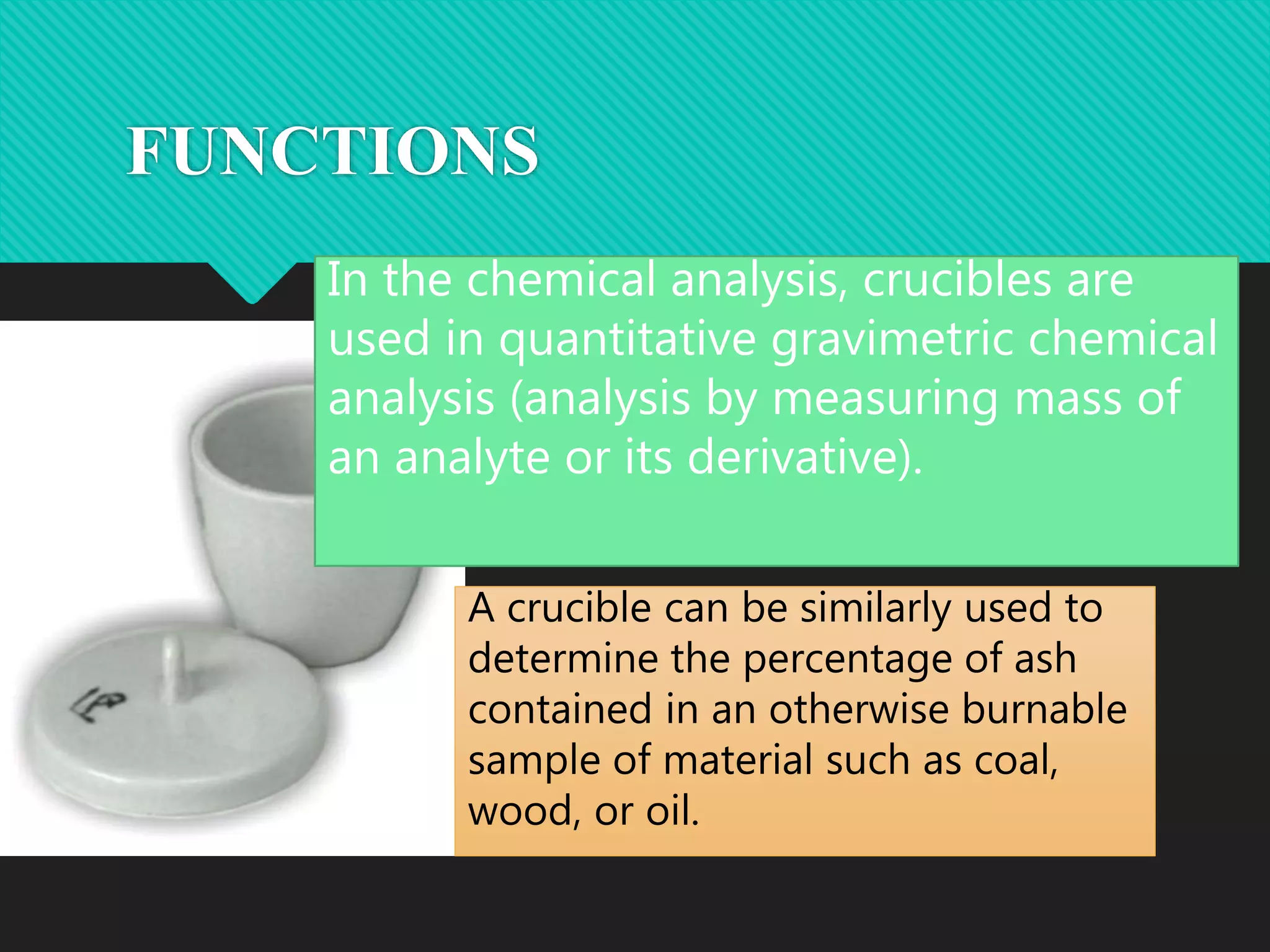 FUNCTIONS

In the chemical analysis, crucibles are used in quantitative gravimetric chemical analysis (analysis by measuring mass of an analyte or its derivative).

A crucible can be similarly used to determine the percentage of ash contained in an otherwise burnable sample of material such as coal, wood, or oil.